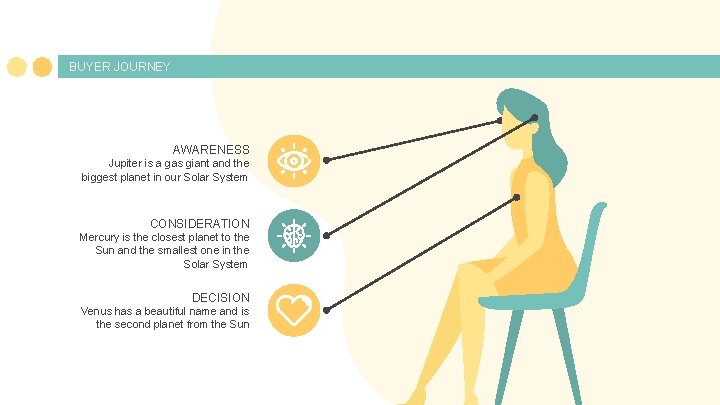 BUYER JOURNEY

AWARENESS
Jupiter is a gas giant and the biggest planet in our Solar System

CONSIDERATION
Mercury is the closest planet to the Sun and the smallest one in the Solar System

DECISION
Venus has a beautiful name and is the second planet from the Sun